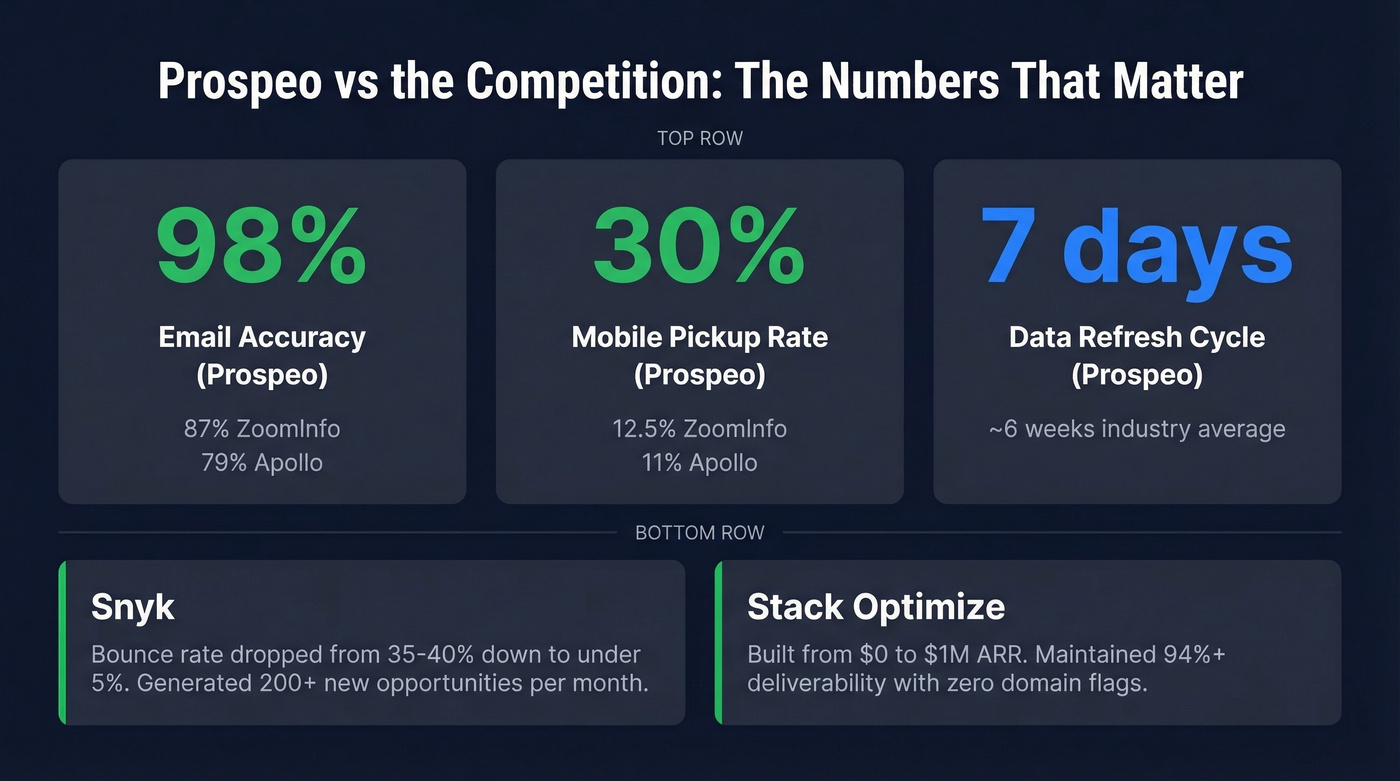 Prospeo vs the Competition: The Numbers That Matter

TOP ROW

98%

Email Accuracy (Prospeo)

87% ZoomInfo
79% Apollo

30%

Mobile Pickup Rate (Prospeo)

12.5% ZoomInfo
11% Apollo

7 days

Data Refresh Cycle (Prospeo)

~6 weeks industry average

BOTTOM ROW

Snyk

Bounce rate dropped from 35-40% down to under 5%. Generated 200+ new opportunities per month.

Stack Optimize

Built from \$0 to \$1M ARR. Maintained 94%+ deliverability with zero domain flags.